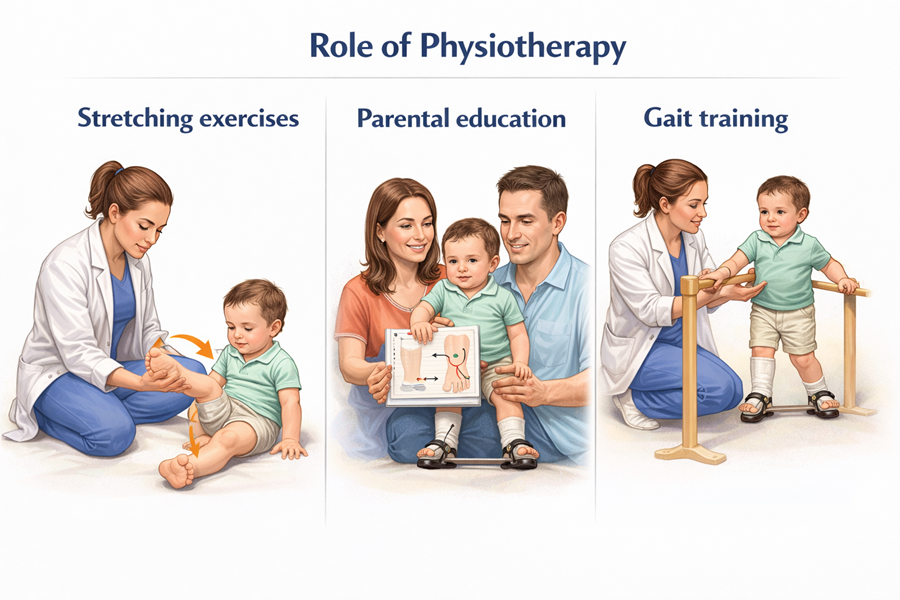 Role of Physiotherapy

Stretching exercises

Parental education

Gait training